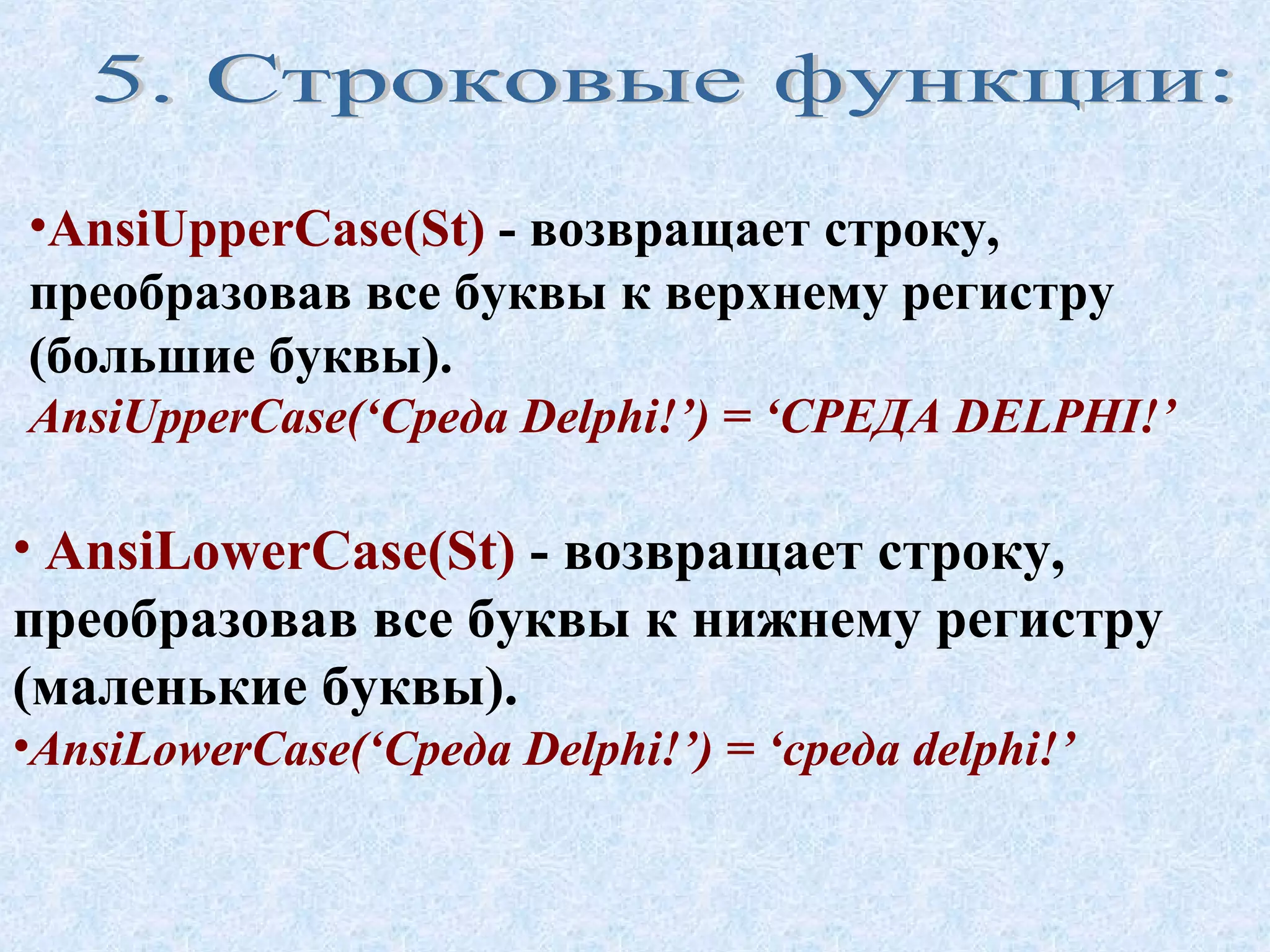 5. Строковые функции:

•AnsiUpperCase(St) - возвращает строку, преобразовав все буквы к верхнему регистру (большие буквы).
AnsiUpperCase(‘Среда Delphi!’) = ‘СРЕДА DELPHI!’

• AnsiLowerCase(St) - возвращает строку, преобразовав все буквы к нижнему регистру (маленькие буквы).
•AnsiLowerCase(‘Среда Delphi!’) = ‘среда delphi!’